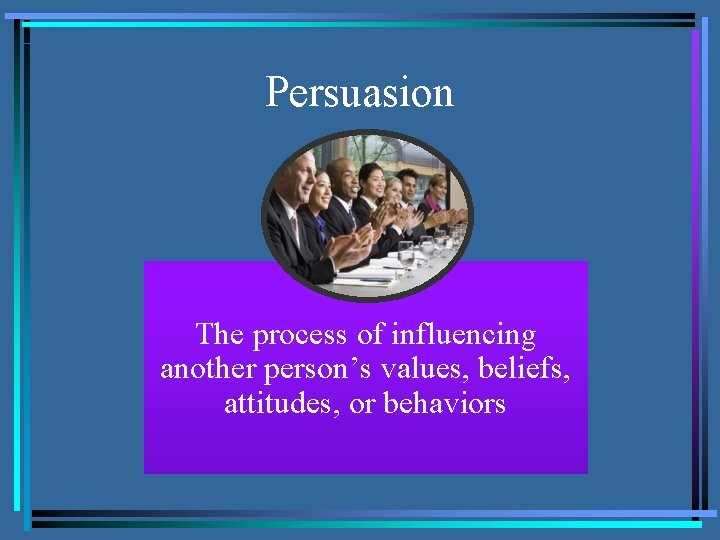 Persuasion

The process of influencing another person’s values, beliefs, attitudes, or behaviors